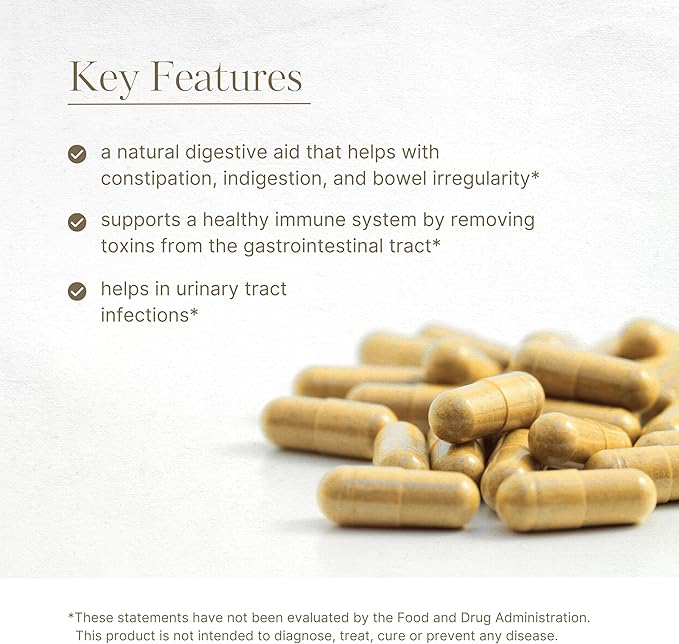 Key Features

a natural digestive aid that helps with constipation, indigestion, and bowel irregularity*

supports a healthy immune system by removing toxins from the gastrointestinal tract*

helps in urinary tract infections*

*These statements have not been evaluated by the Food and Drug Administration. This product is not intended to diagnose, treat, cure or prevent any disease.